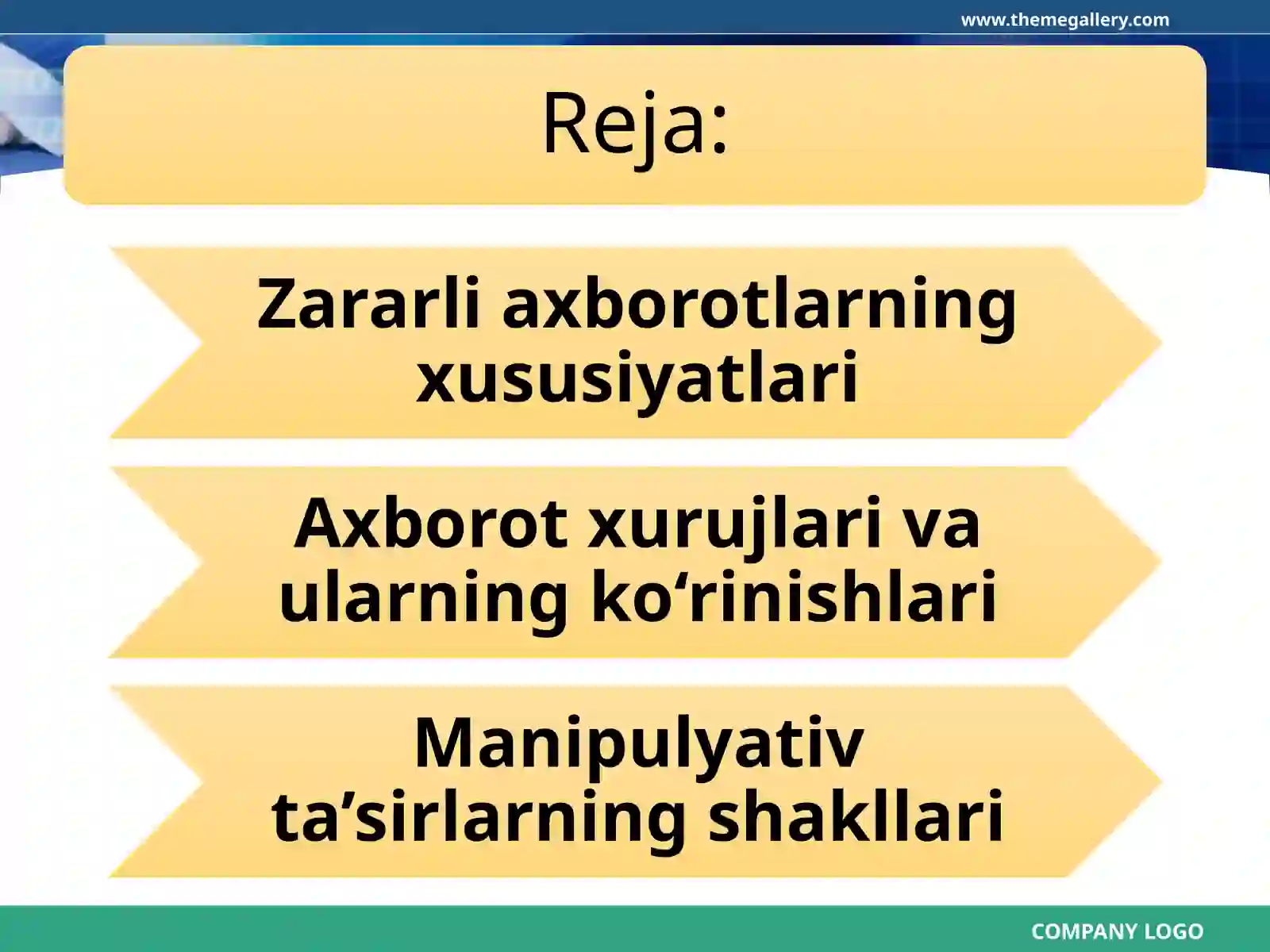 www.themegallery.com

Reja:

Zararli axborotlarning xususiyatlari

Axborot xurujlari va ularning ko‘rinishlari

Manipulyativ ta’sirlarning shakllari

COMPANY LOGO